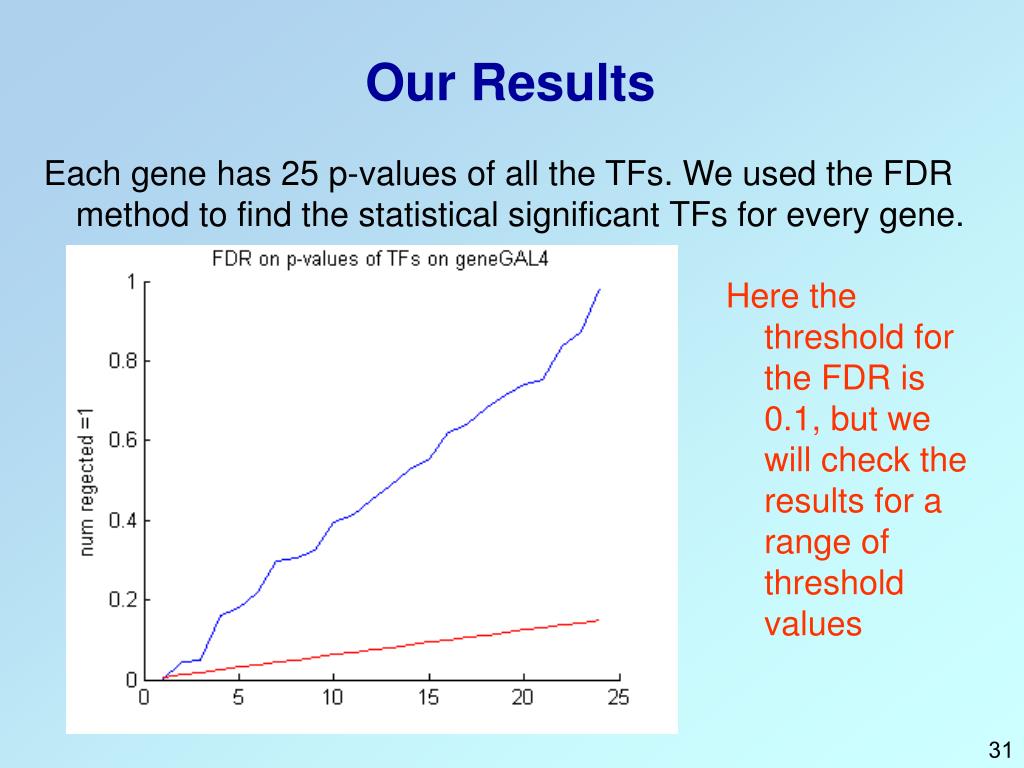 Our Results

Each gene has 25 p-values of all the TFs. We used the FDR method to find the statistical significant TFs for every gene.

FDR on p-values of TFs on geneGAL4

num regected =1

1
0.8
0.6
0.4
0.2
0

0 5 10 15 20 25

Here the threshold for the FDR is 0.1, but we will check the results for a range of threshold values

31